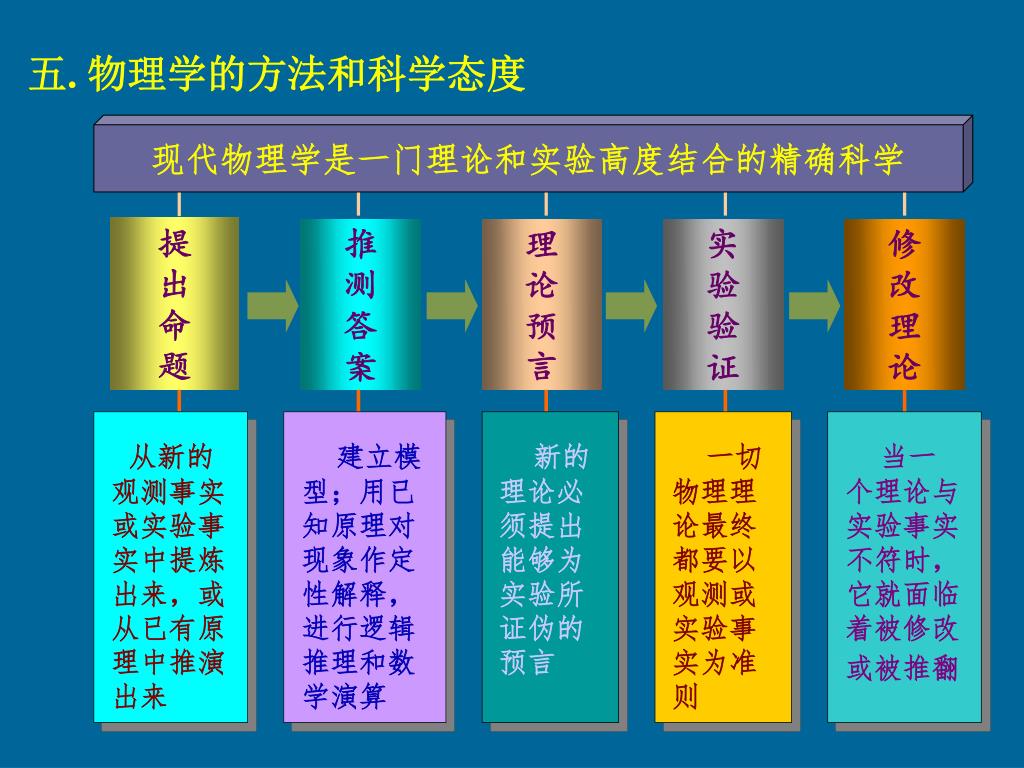 五. 物理学的方法和科学态度

现代物理学是一门理论和实验高度结合的精确科学

提出命题

推测答案

理论预言

实验验证

修改理论

从新的观测事实或实验事实中提炼出来，或从已有原理中推演出来

建立模型；用已知原理对现象作定性解释，进行逻辑推理和数学演算

新的理论必须提出能够为实验所证伪的预言

一切物理理论最终都要以观测或实验事实为准则

当一个理论与实验事实不符时，它就面临着被修改或被推翻